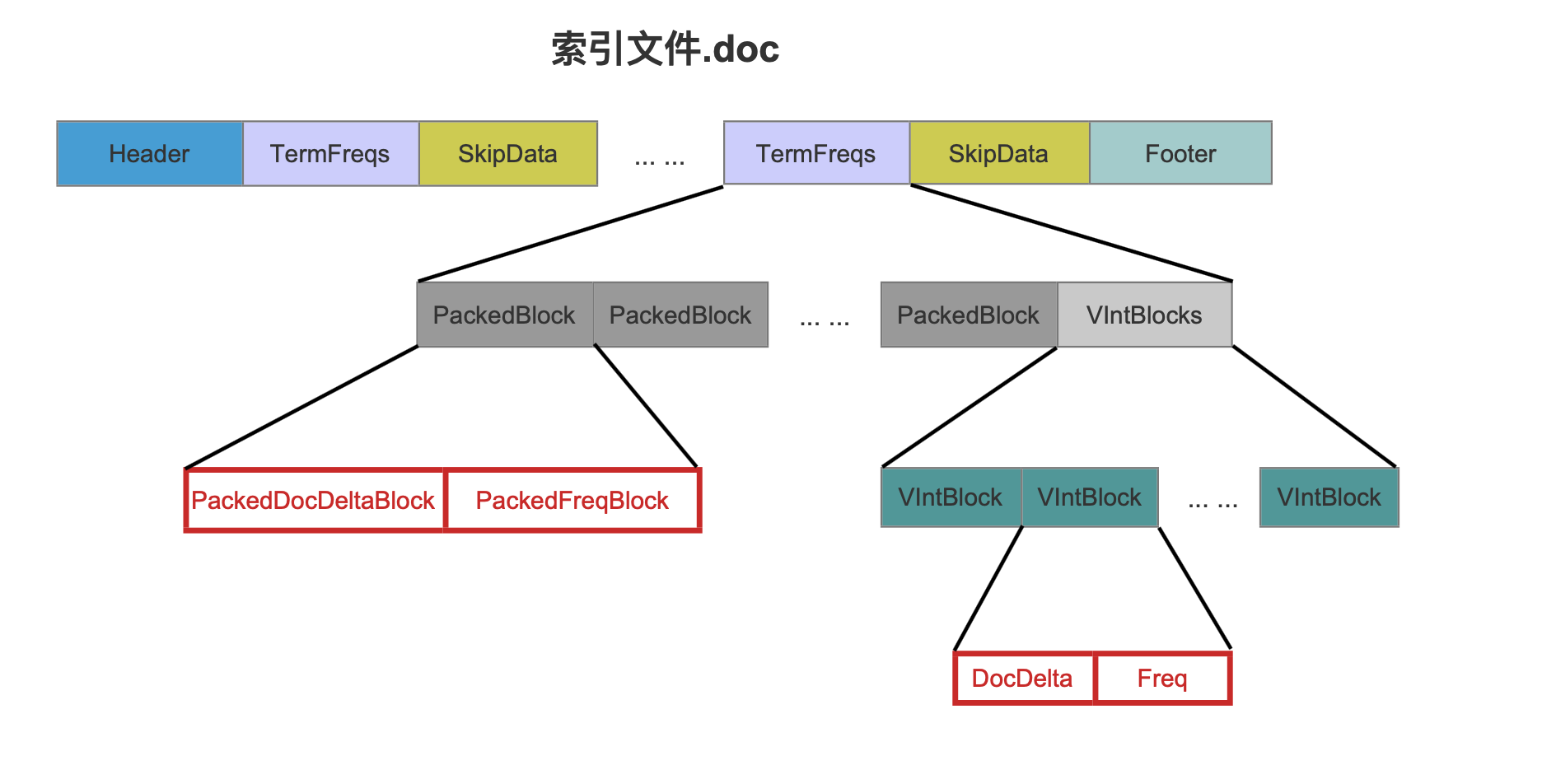 索引文件.doc

Header TermFreqs SkipData ... ... TermFreqs SkipData Footer

PackedBlock PackedBlock ... ... PackedBlock VIntBlocks

PackedDocDeltaBlock PackedFreqBlock

VIntBlock VIntBlock ... ... VIntBlock

DocDelta Freq